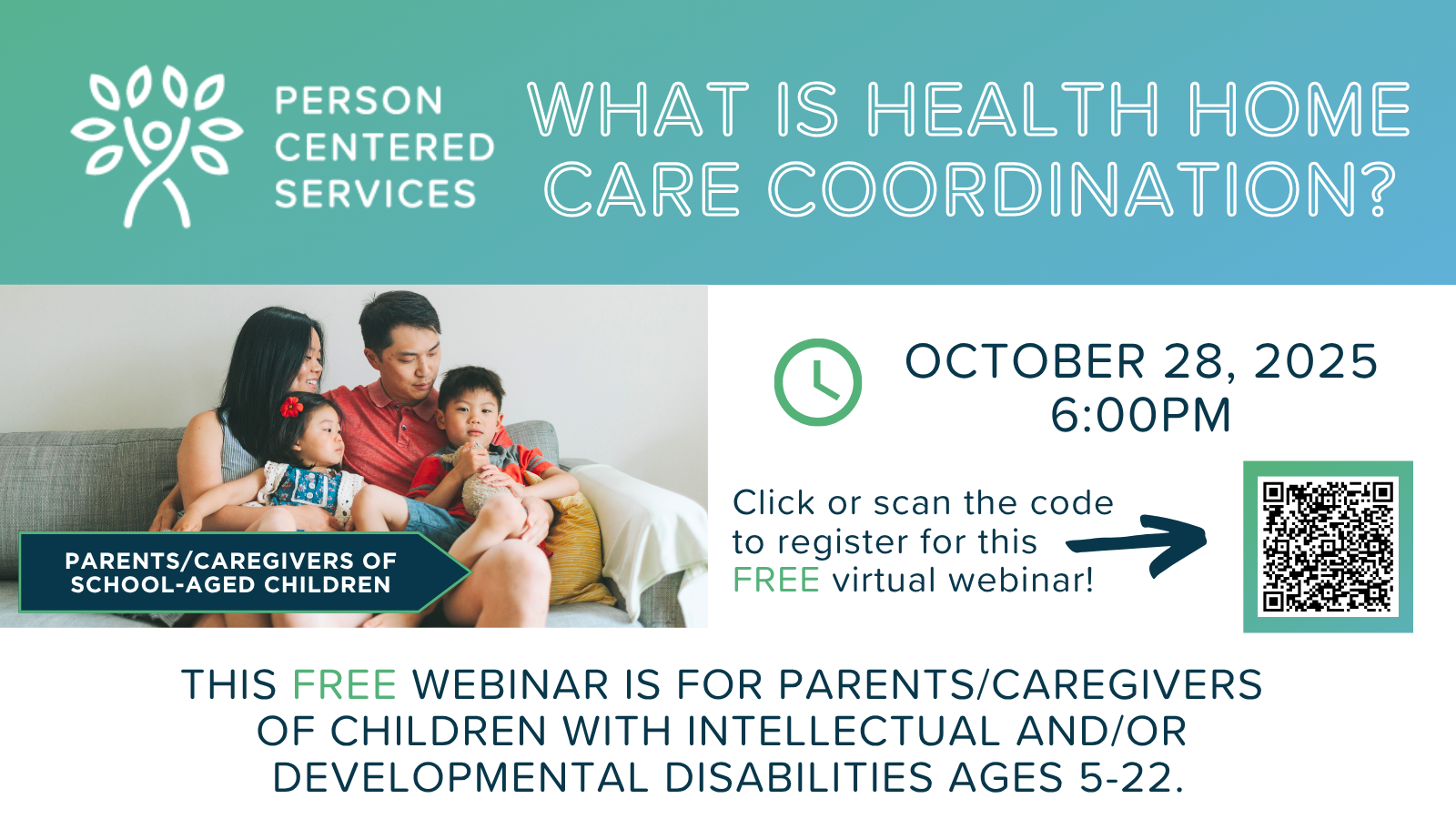 PERSON CENTERED SERVICES

WHAT IS HEALTH HOME CARE COORDINATION?

PARENTS/CAREGIVERS OF SCHOOL-AGED CHILDREN

OCTOBER 28, 2025
6:00PM

Click or scan the code to register for this FREE virtual webinar!

THIS FREE WEBINAR IS FOR PARENTS/CAREGIVERS OF CHILDREN WITH INTELLECTUAL AND/OR DEVELOPMENTAL DISABILITIES AGES 5-22.